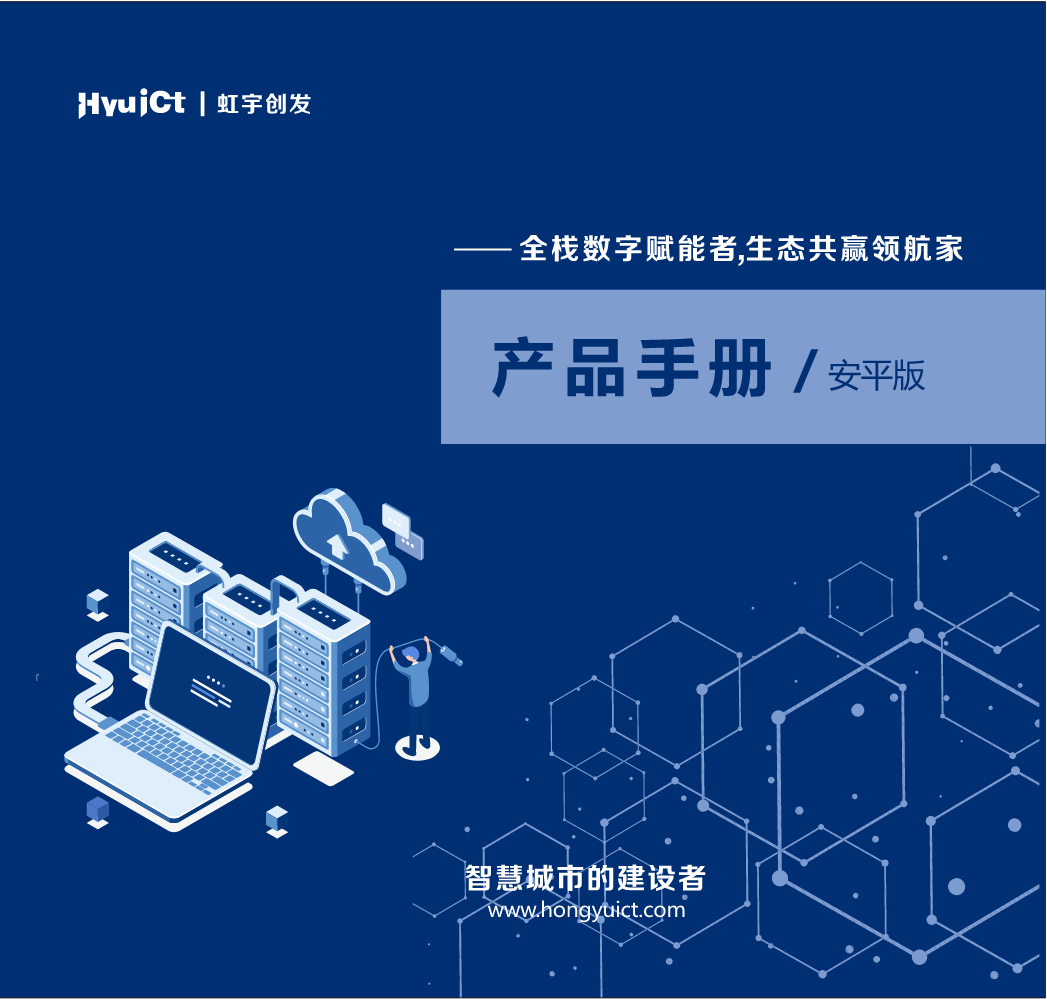 HyuiCt | 虹宇创发

—— 全栈数字赋能者,生态共赢领航家

产品手册 / 安平版

智慧城市的建设者
www.hongyuict.com